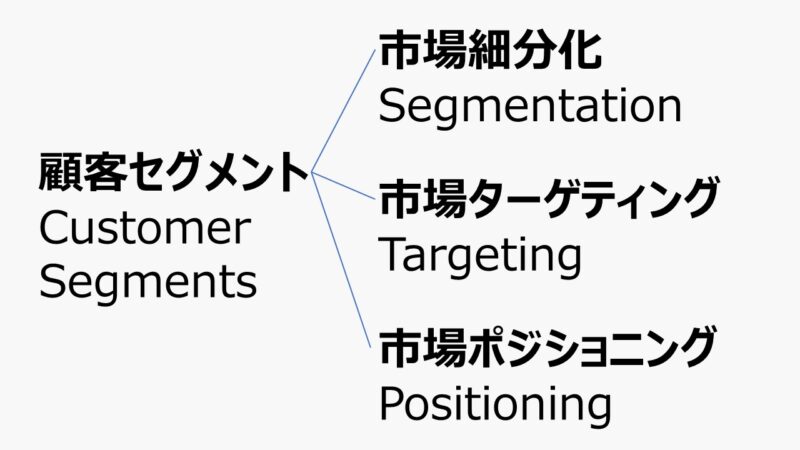 顧客セグメント
Customer Segments

市場細分化
Segmentation

市場ターゲティング
Targeting

市場ポジショニング
Positioning